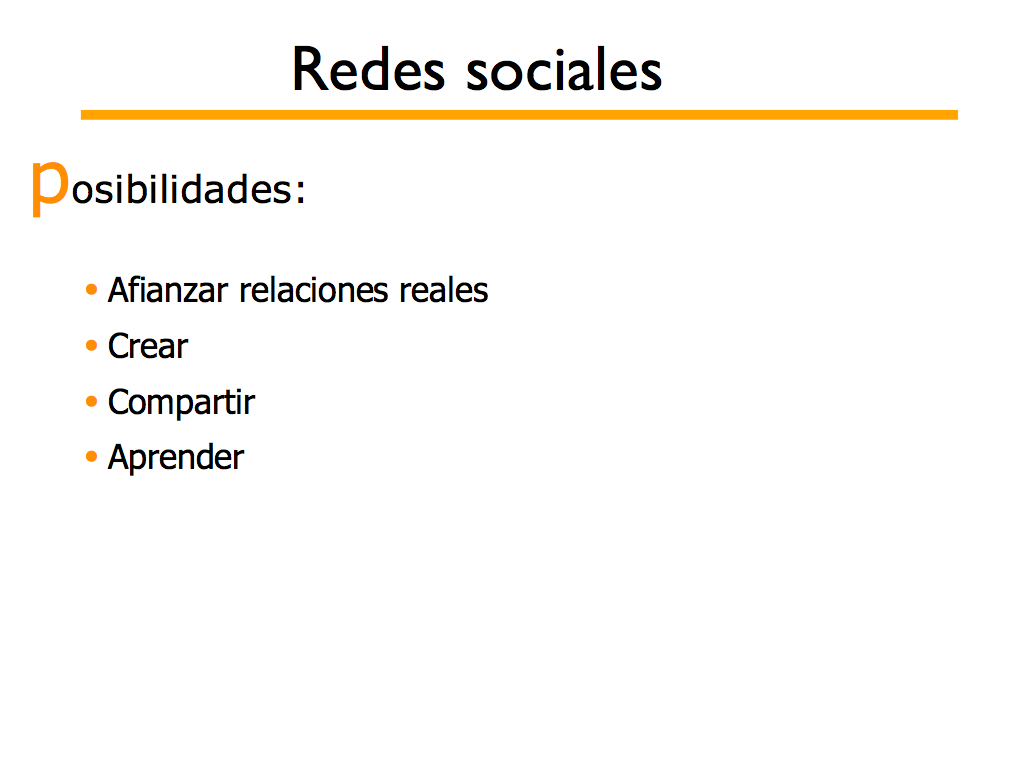 Redes sociales

posibilidades:

• Afianzar relaciones reales
• Crear
• Compartir
• Aprender